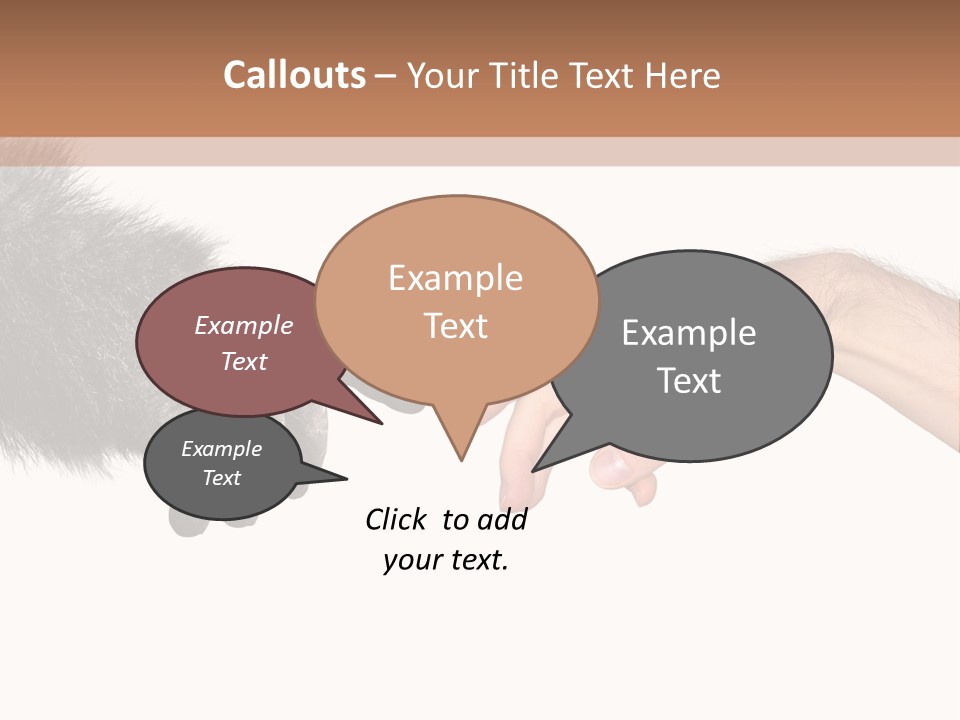 Callouts – Your Title Text Here

Example Text

Example Text

Example Text

Example Text

Click to add your text.